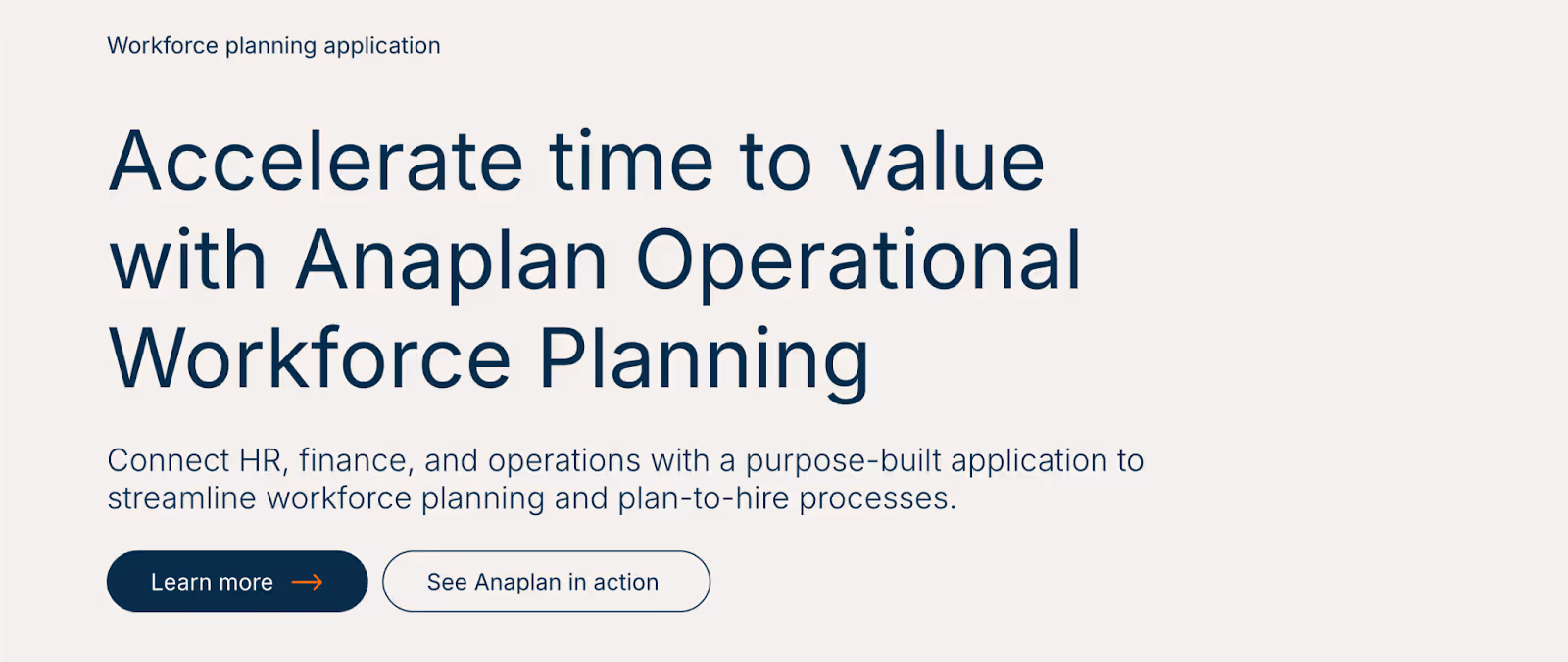 Workforce planning application

Accelerate time to value with Anaplan Operational Workforce Planning

Connect HR, finance, and operations with a purpose-built application to streamline workforce planning and plan-to-hire processes.

Learn more

See Anaplan in action